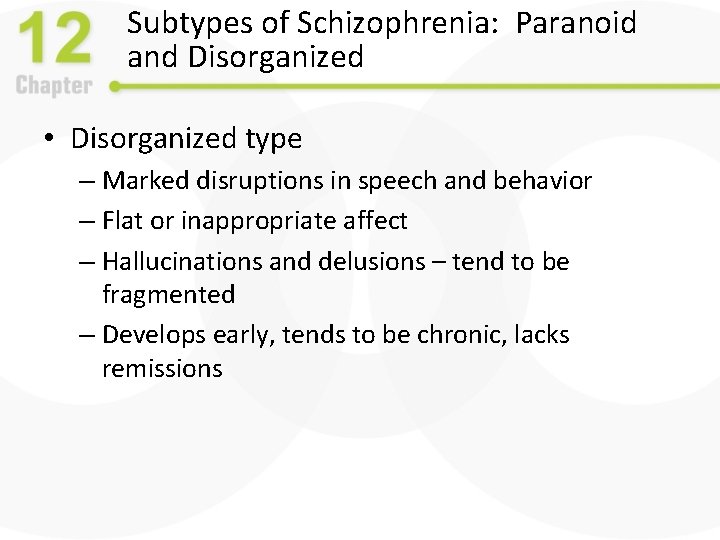 12
Chapter

Subtypes of Schizophrenia: Paranoid and Disorganized

• Disorganized type
– Marked disruptions in speech and behavior
– Flat or inappropriate affect
– Hallucinations and delusions – tend to be fragmented
– Develops early, tends to be chronic, lacks remissions